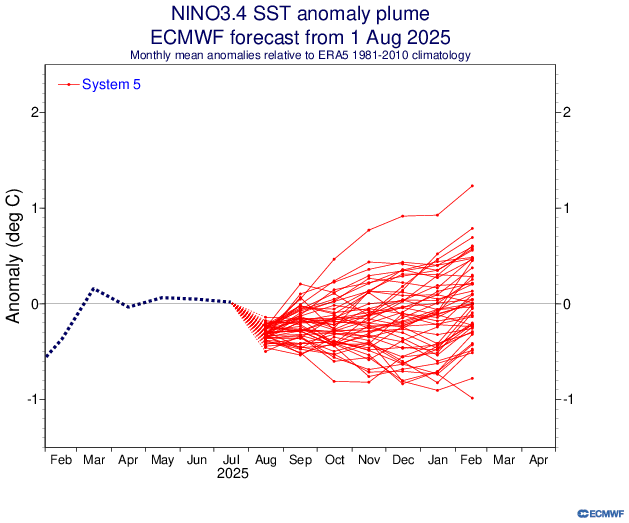 NINO3.4 SST anomaly plume
ECMWF forecast from 1 Aug 2025
Monthly mean anomalies relative to ERA5 1981-2010 climatology

System 5

Anomaly (deg C)

2
1
0
-1

2
1
0
-1

Feb Mar Apr May Jun Jul Aug Sep Oct Nov Dec Jan Feb Mar Apr
2025

ECMWF